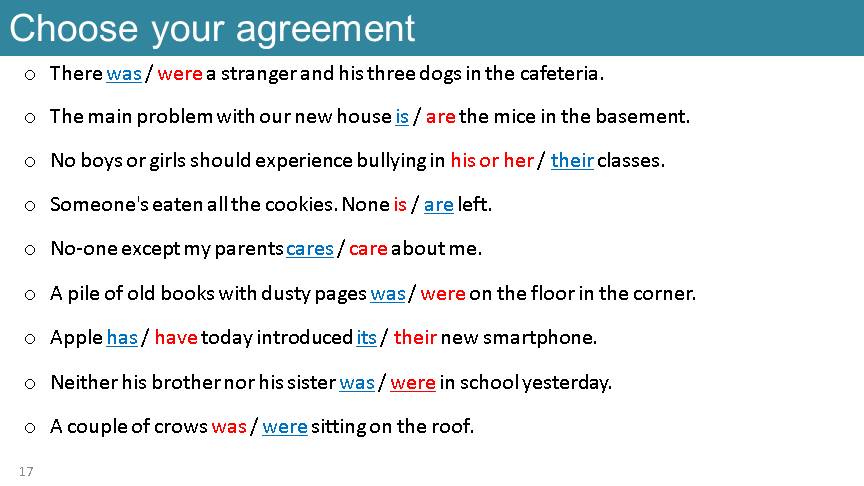 Choose your agreement

o There was / were a stranger and his three dogs in the cafeteria.

o The main problem with our new house is / are the mice in the basement.

o No boys or girls should experience bullying in his or her / their classes.

o Someone's eaten all the cookies. None is / are left.

o No-one except my parents cares / care about me.

o A pile of old books with dusty pages was / were on the floor in the corner.

o Apple has / have today introduced its / their new smartphone.

o Neither his brother nor his sister was / were in school yesterday.

o A couple of crows was / were sitting on the roof.

17